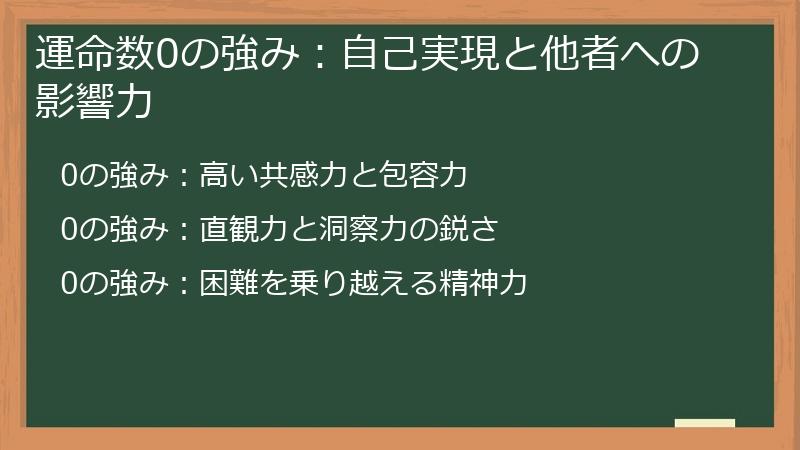 運命数0の強み：自己実現と他者への影響力

0の強み：高い共感力と包容力

0の強み：直観力と洞察力の鋭さ

0の強み：困難を乗り越える精神力